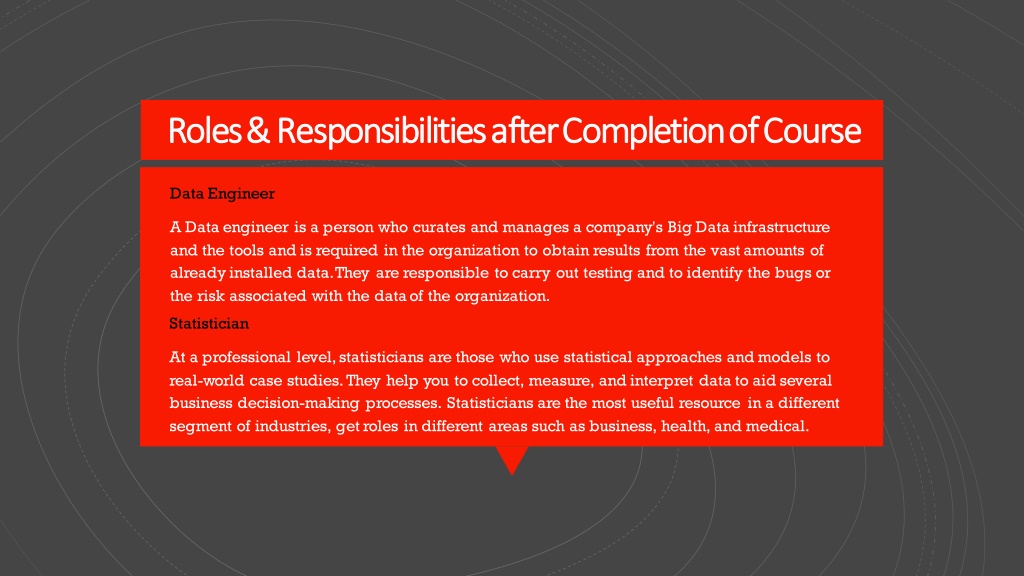 Roles & Responsibilities after Completion of Course

Data Engineer

A Data engineer is a person who curates and manages a company's Big Data infrastructure and the tools and is required in the organization to obtain results from the vast amounts of already installed data. They are responsible to carry out testing and to identify the bugs or the risk associated with the data of the organization.

Statistician

At a professional level, statisticians are those who use statistical approaches and models to real-world case studies. They help you to collect, measure, and interpret data to aid several business decision-making processes. Statisticians are the most useful resource in a different segment of industries, get roles in different areas such as business, health, and medical.